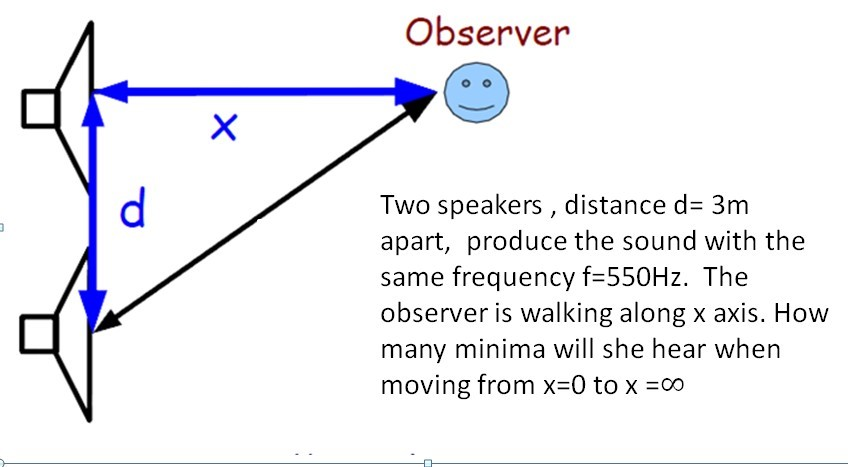 Observer

x

d

Two speakers , distance d= 3m apart, produce the sound with the same frequency f=550Hz. The observer is walking along x axis. How many minima will she hear when moving from x=0 to x =∞